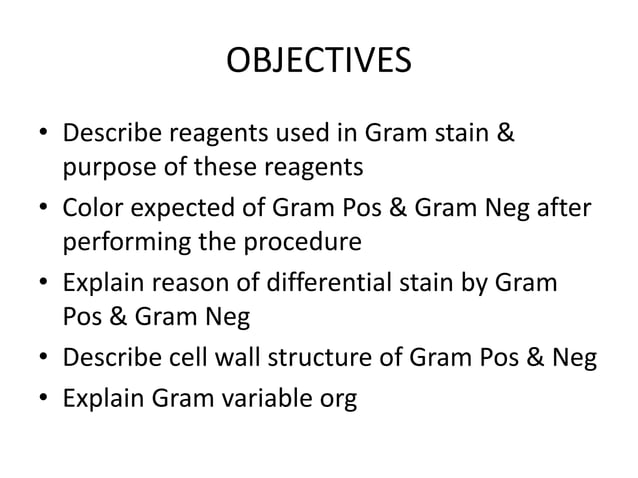 OBJECTIVES

• Describe reagents used in Gram stain & purpose of these reagents
• Color expected of Gram Pos & Gram Neg after performing the procedure
• Explain reason of differential stain by Gram Pos & Gram Neg
• Describe cell wall structure of Gram Pos & Neg
• Explain Gram variable org